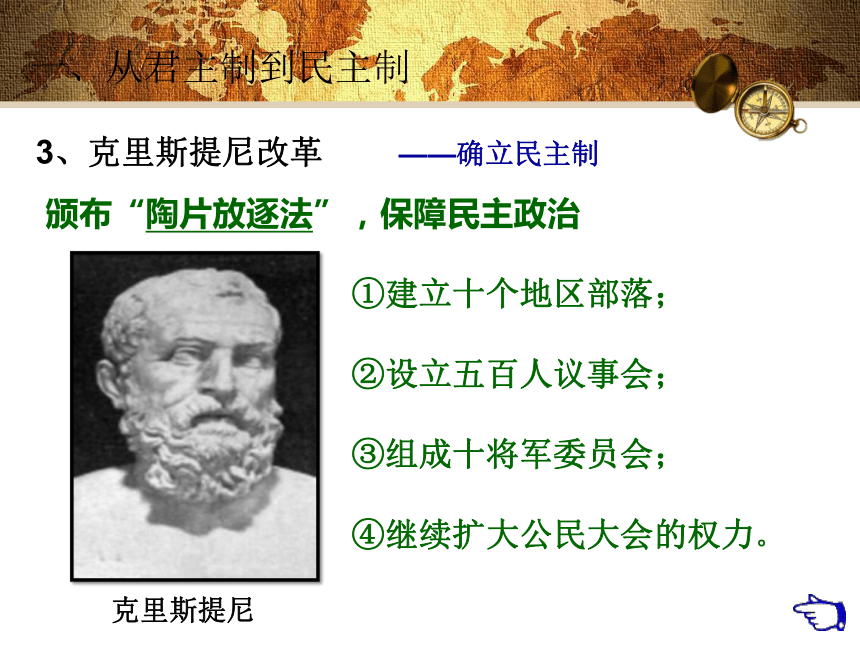 一、从君主制到民主制

3、克里斯提尼改革　　——确立民主制

颁布“陶片放逐法”，保障民主政治

①建立十个地区部落；

②设立五百人议事会；

③组成十将军委员会；

④继续扩大公民大会的权力。

克里斯提尼